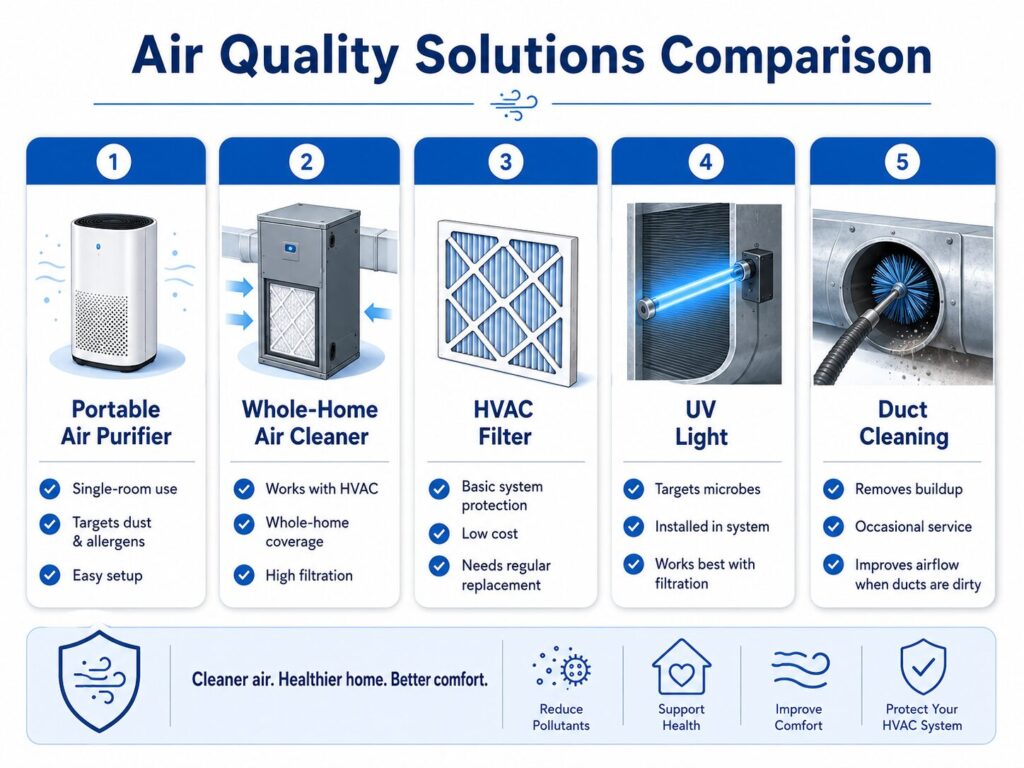 Air Quality Solutions Comparison

1
Portable Air Purifier
Single-room use
Targets dust & allergens
Easy setup

2
Whole-Home Air Cleaner
Works with HVAC
Whole-home coverage
High filtration

3
HVAC Filter
Basic system protection
Low cost
Needs regular replacement

4
UV Light
Targets microbes
Installed in system
Works best with filtration

5
Duct Cleaning
Removes buildup
Occasional service
Improves airflow when ducts are dirty

Cleaner air. Healthier home. Better comfort.

Reduce Pollutants

Support Health

Improve Comfort

Protect Your HVAC System